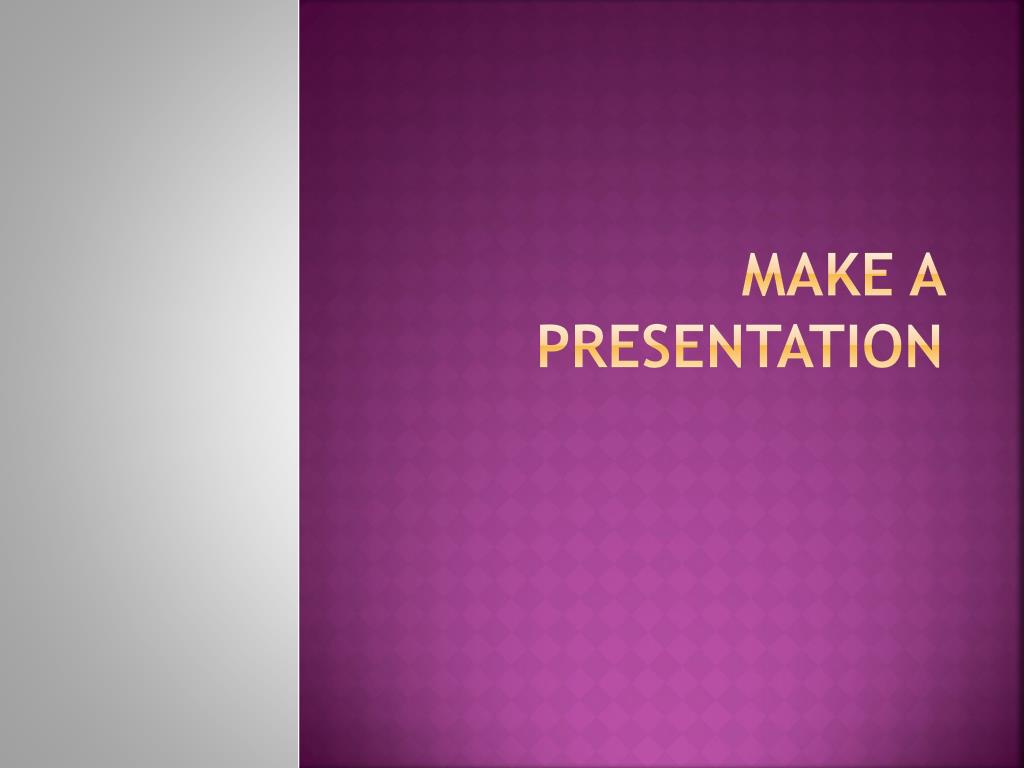 MAKE A PRESENTATION